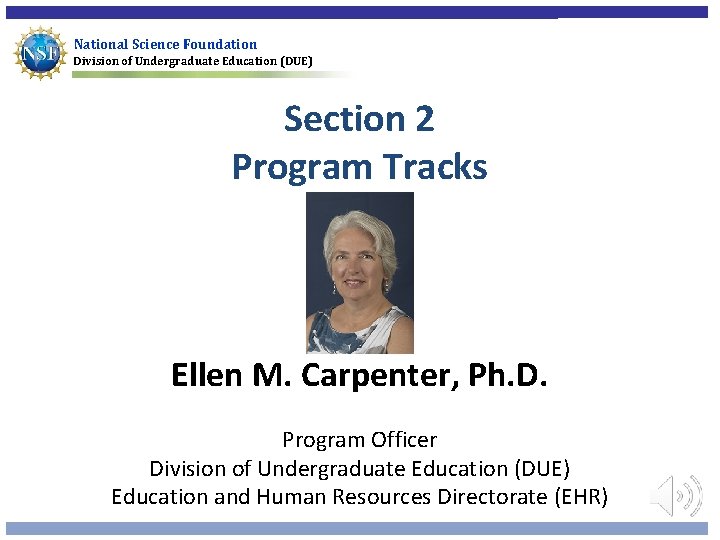 NSF

National Science Foundation
Division of Undergraduate Education (DUE)

Section 2
Program Tracks

Ellen M. Carpenter, Ph.D.

Program Officer
Division of Undergraduate Education (DUE)
Education and Human Resources Directorate (EHR)